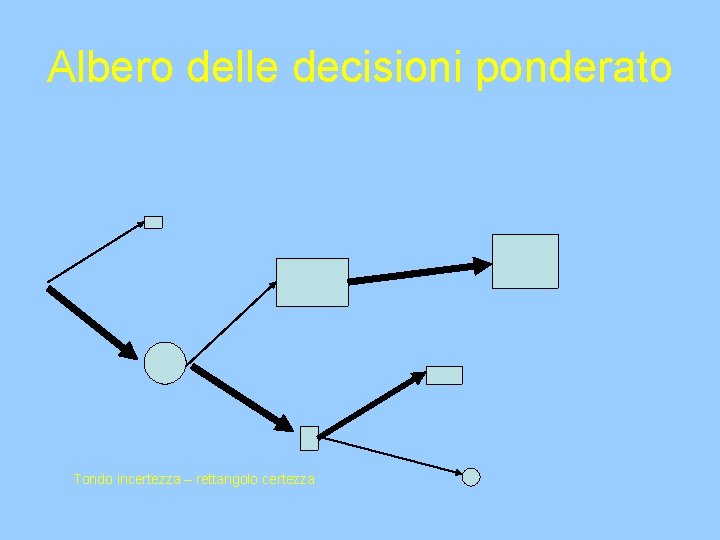 Albero delle decisioni ponderato

Tondo incertezza – rettangolo certezza